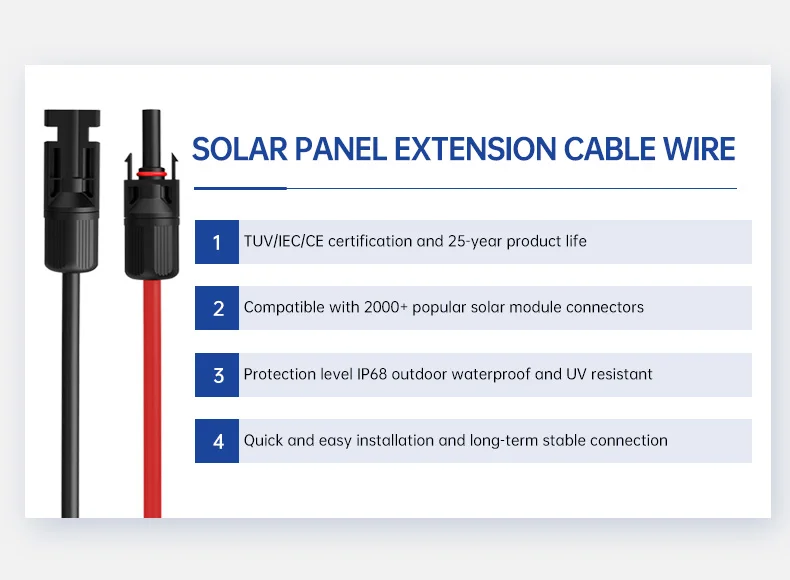 SOLAR PANEL EXTENSION CABLE WIRE

1 TUV/IEC/CE certification and 25-year product life

2 Compatible with 2000+ popular solar module connectors

3 Protection level IP68 outdoor waterproof and UV resistant

4 Quick and easy installation and long-term stable connection